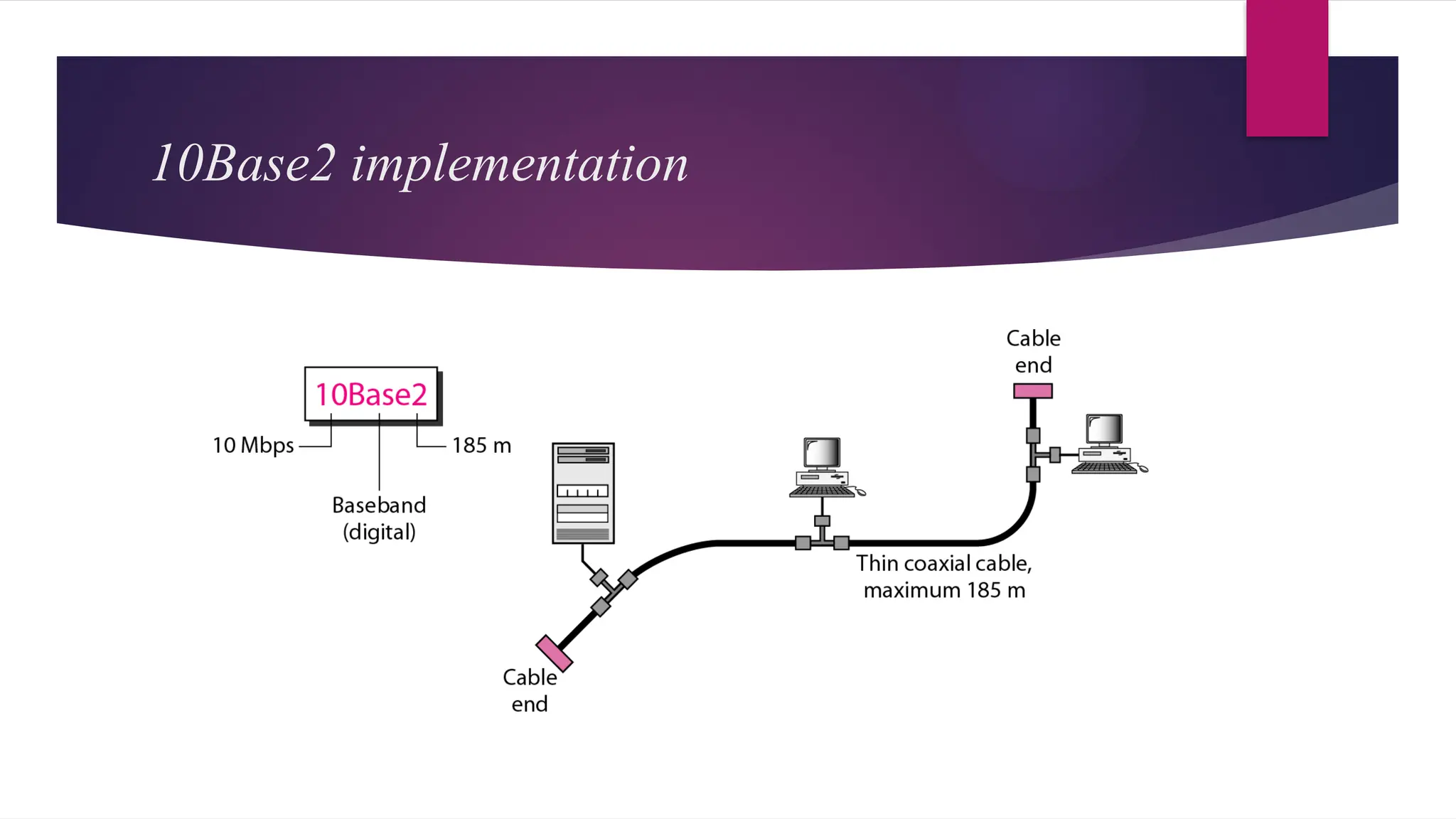 10Base2 implementation

10Base2

10 Mbps

185 m

Baseband (digital)

Cable end

Thin coaxial cable, maximum 185 m

Cable end